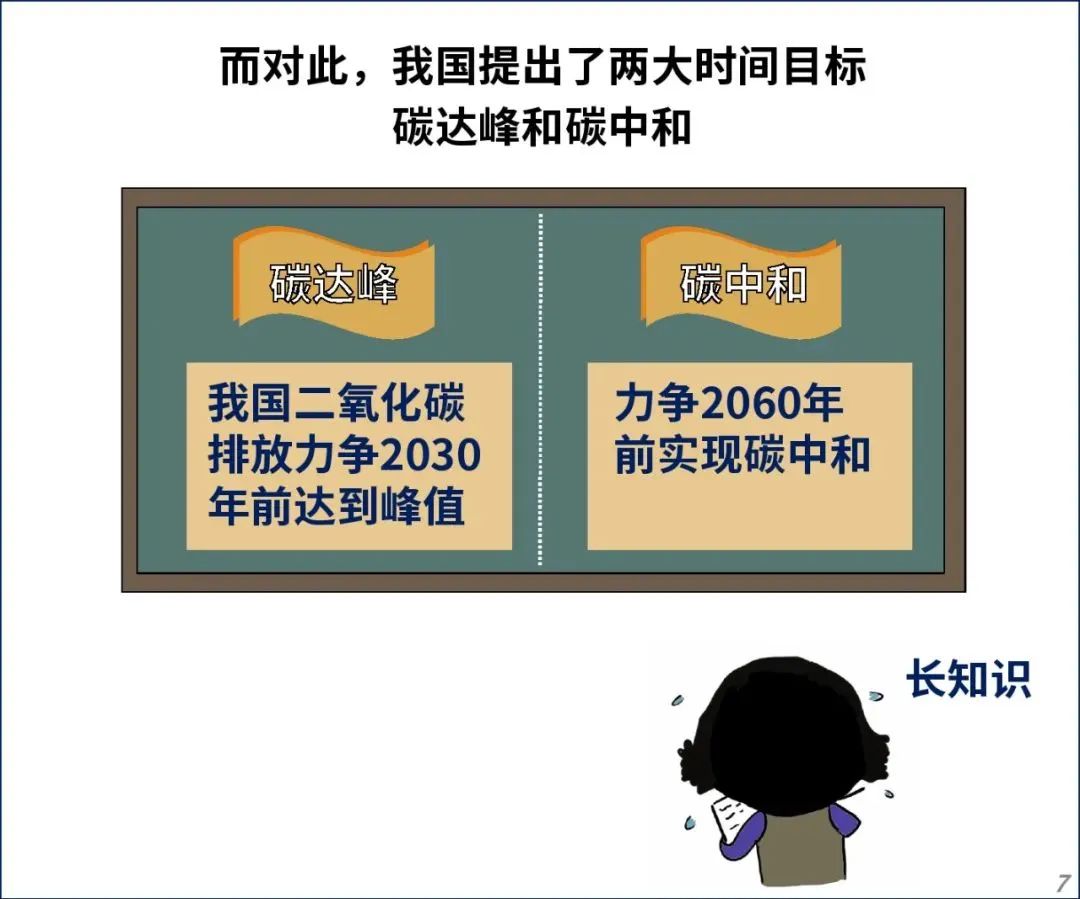 而对此，我国提出了两大时间目标
碳达峰和碳中和

碳达峰

我国二氧化碳排放力争2030年前达到峰值

碳中和

力争2060年前实现碳中和

长知识

7